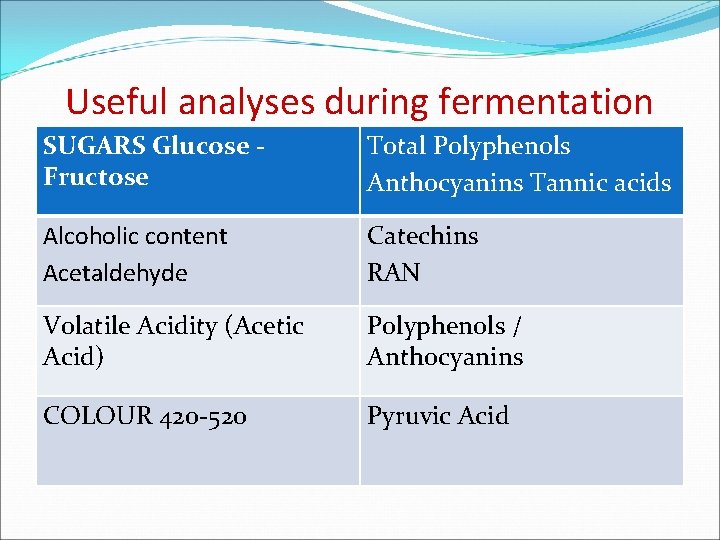 Useful analyses during fermentation

| SUGARS Glucose - Fructose | Total Polyphenols Anthocyanins Tannic acids |
|---|---|
| Alcoholic content Acetaldehyde | Catechins RAN |
| Volatile Acidity (Acetic Acid) | Polyphenols / Anthocyanins |
| COLOUR 420-520 | Pyruvic Acid |